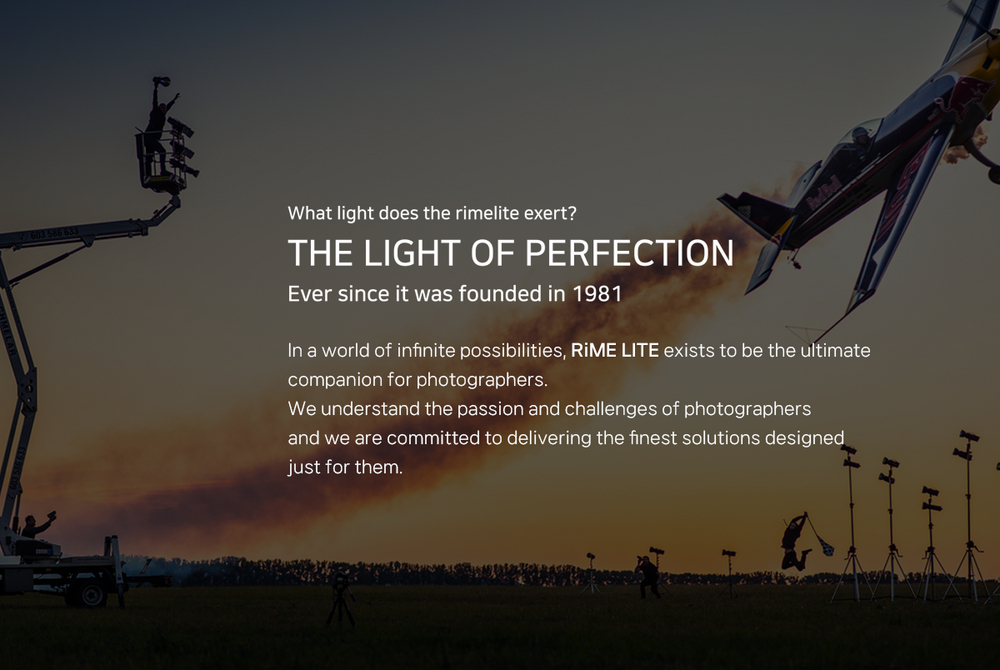 What light does the rimelite exert?

THE LIGHT OF PERFECTION

Ever since it was founded in 1981

In a world of infinite possibilities, RiME LITE exists to be the ultimate companion for photographers.
We understand the passion and challenges of photographers and we are committed to delivering the finest solutions designed just for them.